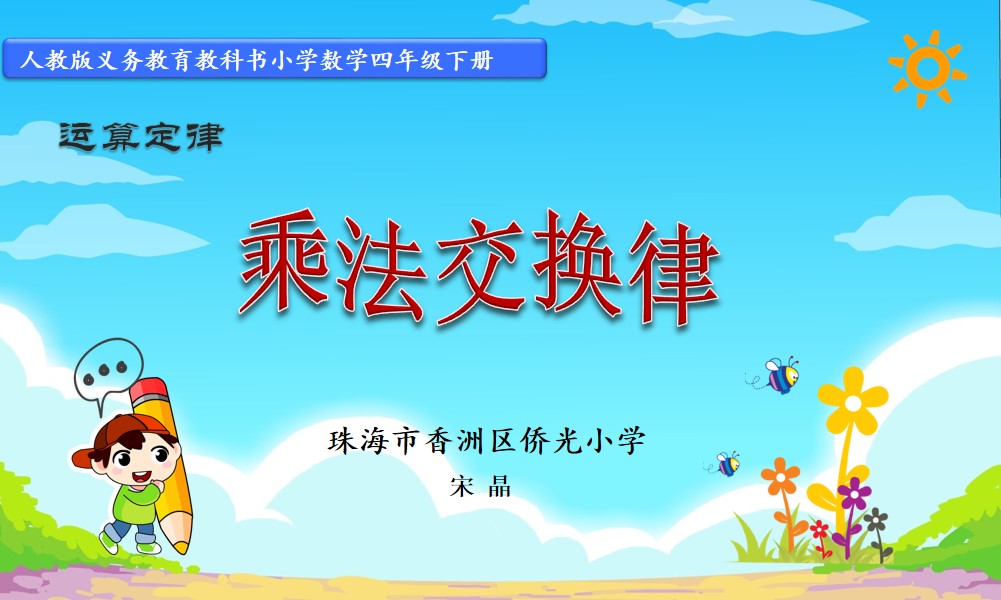 人教版义务教育教科书小学数学四年级下册

运算定律

乘法交换律

珠海市香洲区侨光小学

宋 晶